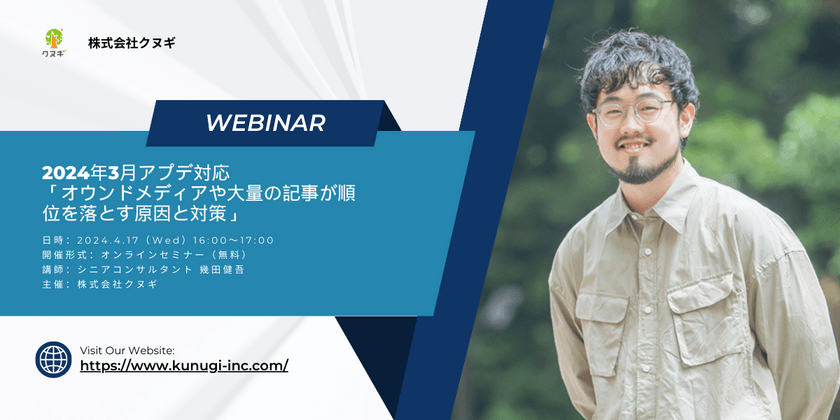 クヌギ

株式会社クヌギ

WEBINAR

2024年3月アプデ対応
「オウンドメディアや大量の記事が順位を落とす原因と対策」

日時：2024.4.17（Wed）16:00〜17:00
開催形式：オンラインセミナー（無料）
講師：シニアコンサルタント 幾田健吾
主催：株式会社クヌギ

Visit Our Website:
https://www.kunugi-inc.com/